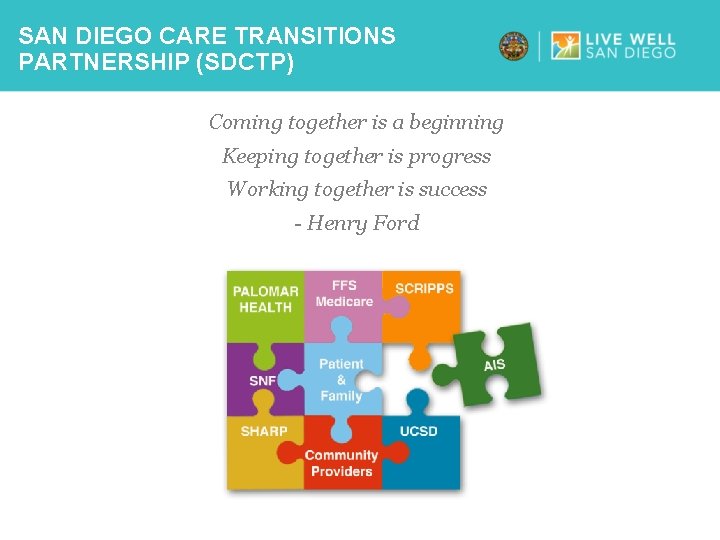 SAN DIEGO CARE TRANSITIONS PARTNERSHIP (SDCTP)

LIVE WELL SAN DIEGO

Coming together is a beginning
Keeping together is progress
Working together is success
- Henry Ford

PALOMAR HEALTH

FFS Medicare

SCRIPPS

SNF

Patient & Family

AIS

SHARP

Community Providers

UCSD